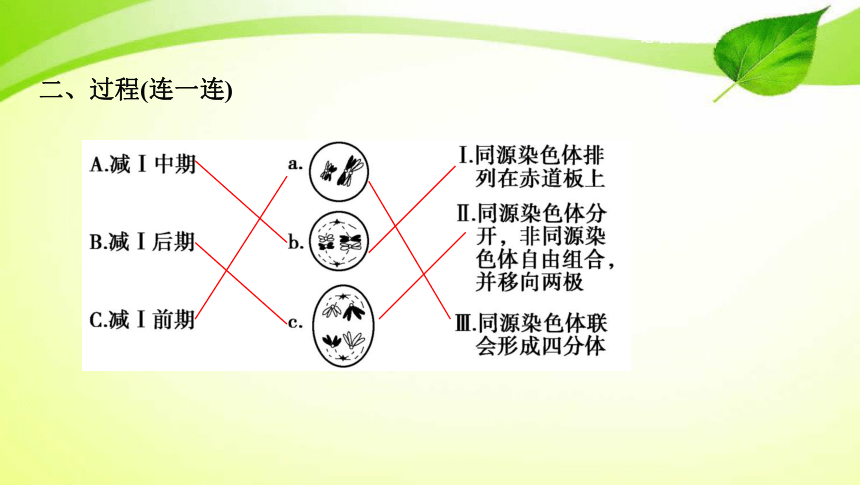 二、过程(连一连)

A.减Ⅰ中期

B.减Ⅰ后期

C.减Ⅰ前期

a.

b.

c.

Ⅰ.同源染色体排列在赤道板上

Ⅱ.同源染色体分开，非同源染色体自由组合，并移向两极

Ⅲ.同源染色体联会形成四分体